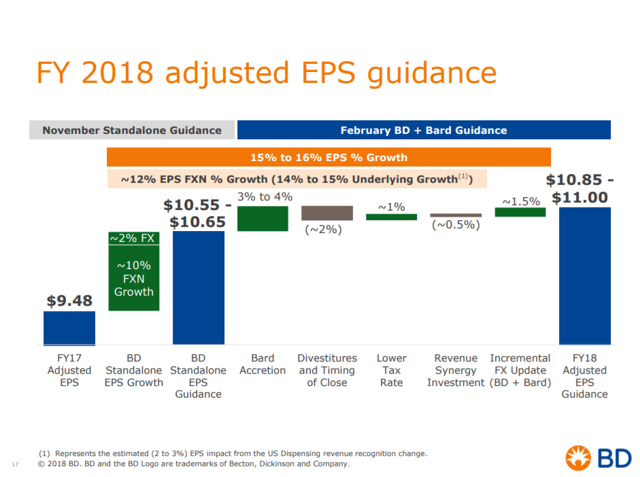 FY 2018 adjusted EPS guidance

November Standalone Guidance

February BD + Bard Guidance

15% to 16% EPS % Growth

~12% EPS FXN % Growth (14% to 15% Underlying Growth$^{(1)}$)

$9.48

~2% FX

~10% FXN Growth

$10.55 - $10.65

3% to 4%

(~2%)

~1%

(~0.5%)

~1.5%

$10.85 - $11.00

FY17 Adjusted EPS

BD Standalone EPS Growth

BD Standalone EPS Guidance

Bard Accretion

Divestitures and Timing of Close

Lower Tax Rate

Revenue Synergy Investment

Incremental FX Update (BD + Bard)

FY18 Adjusted EPS Guidance

(1) Represents the estimated (2 to 3%) EPS impact from the US Dispensing revenue recognition change.

17 © 2018 BD. BD and the BD Logo are trademarks of Becton, Dickinson and Company.

BD